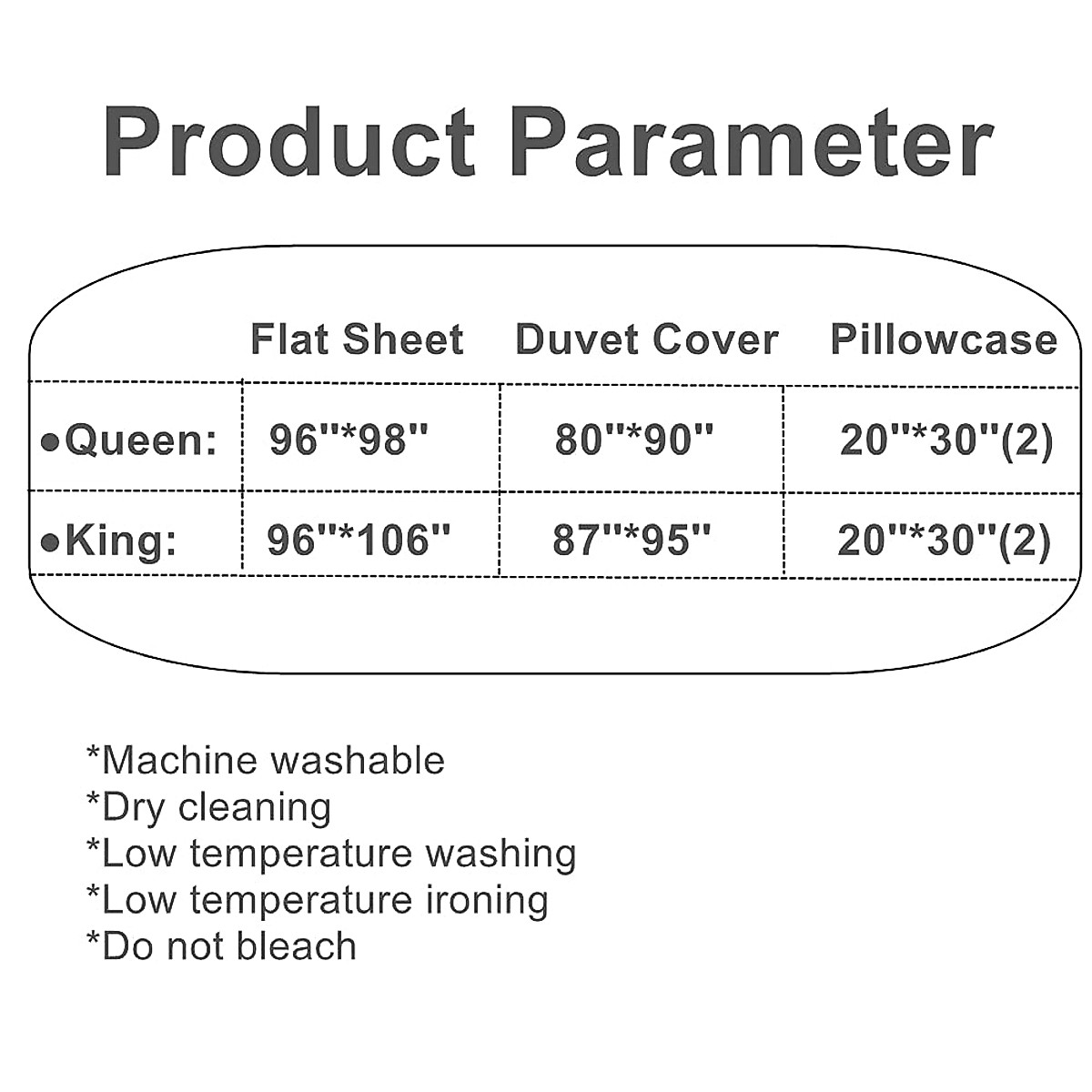 Product Parameter

| | Flat Sheet | Duvet Cover | Pillowcase |
|---|---|---|---|
| ●Queen: | 96''*98'' | 80''*90'' | 20''*30''(2) |
| ●King: | 96''*106'' | 87''*95'' | 20''*30''(2) |

*Machine washable
*Dry cleaning
*Low temperature washing
*Low temperature ironing
*Do not bleach